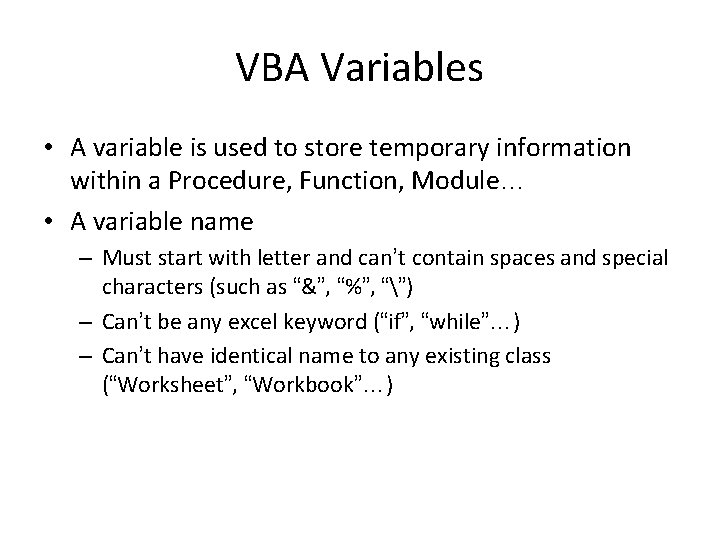 VBA Variables

• A variable is used to store temporary information within a Procedure, Function, Module…

• A variable name

– Must start with letter and can’t contain spaces and special characters (such as “&”, “%”, “\”)

– Can’t be any excel keyword (“if”, “while”…)

– Can’t have identical name to any existing class (“Worksheet”, “Workbook”…)